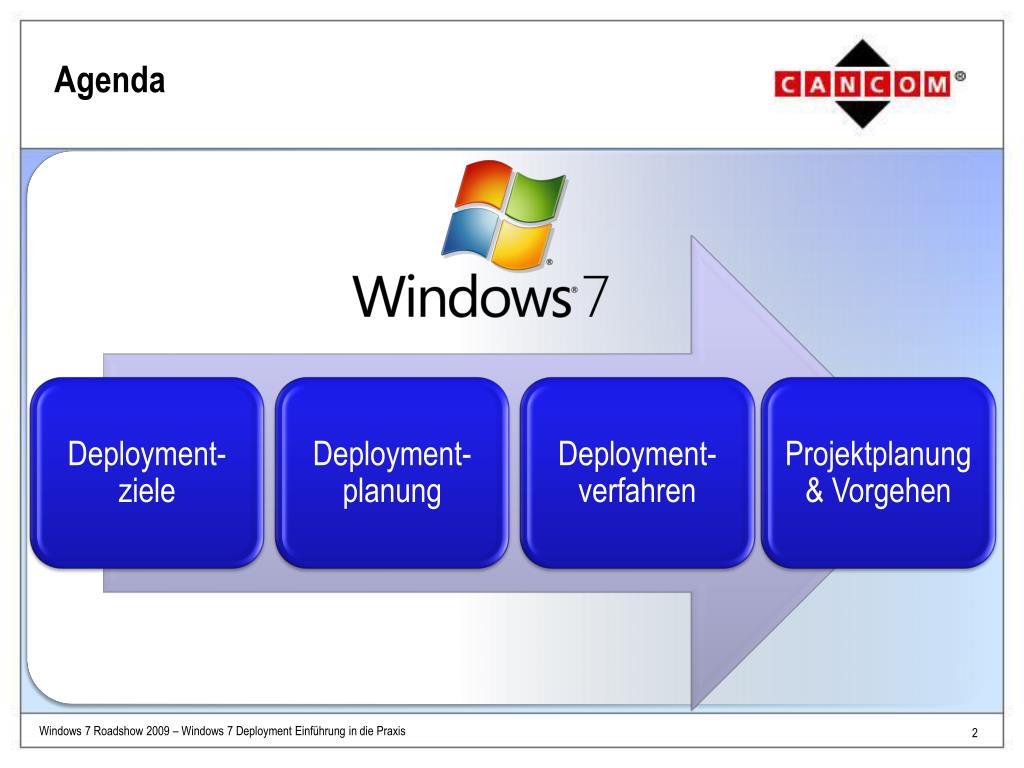 Agenda

CANCOM®

Windows® 7

Deployment-ziele

Deployment-planung

Deployment-verfahren

Projektplanung & Vorgehen

Windows 7 Roadshow 2009 – Windows 7 Deployment Einführung in die Praxis

2